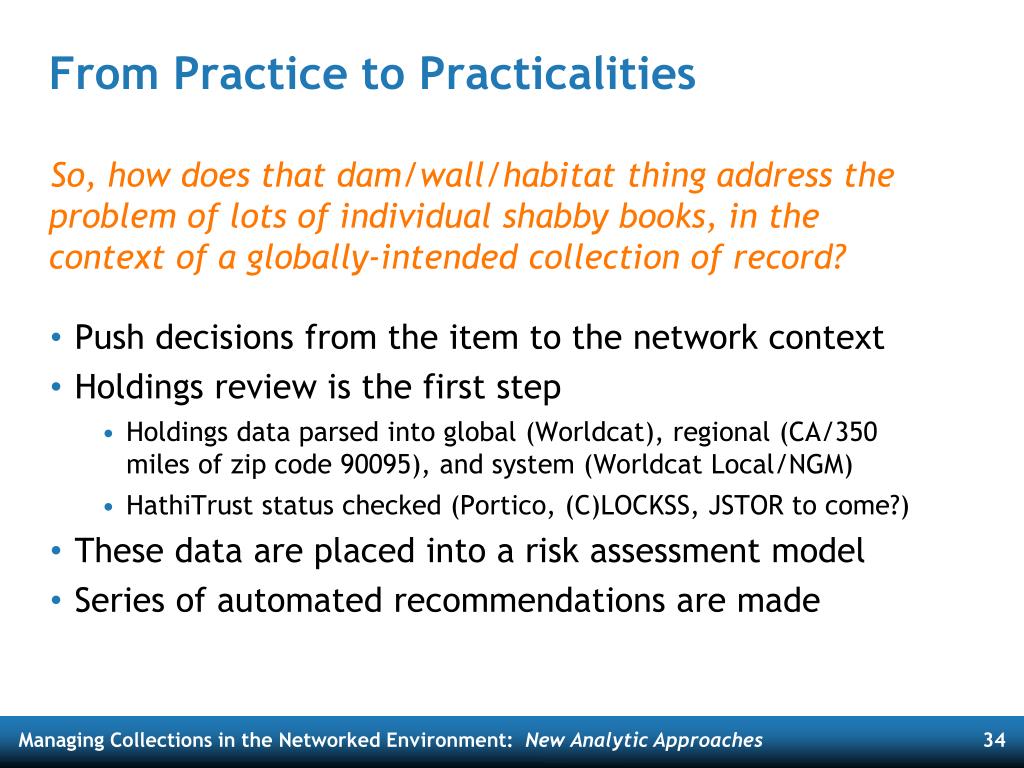 From Practice to Practicalities

So, how does that dam/wall/habitat thing address the problem of lots of individual shabby books, in the context of a globally-intended collection of record?

• Push decisions from the item to the network context
• Holdings review is the first step
  • Holdings data parsed into global (Worldcat), regional (CA/350 miles of zip code 90095), and system (Worldcat Local/NGM)
  • HathiTrust status checked (Portico, (C)LOCKSS, JSTOR to come?)
• These data are placed into a risk assessment model
• Series of automated recommendations are made

Managing Collections in the Networked Environment: New Analytic Approaches 34